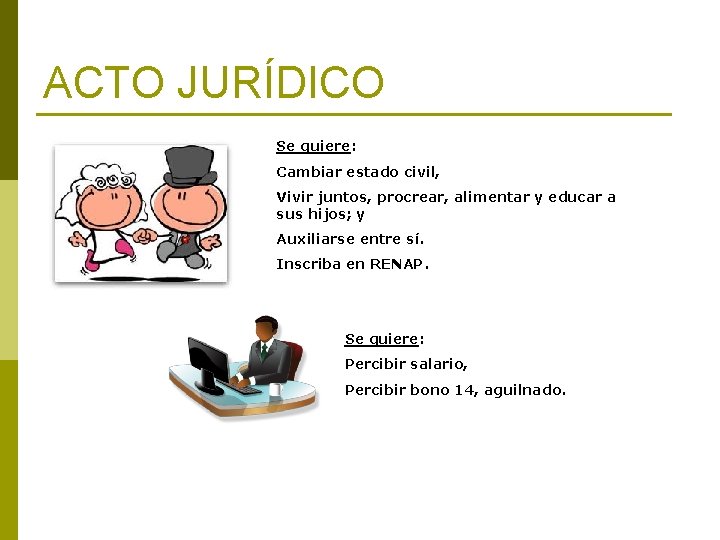 ACTO JURÍDICO

Se quiere:

Cambiar estado civil,

Vivir juntos, procrear, alimentar y educar a sus hijos; y

Auxiliarse entre sí.

Inscriba en RENAP.

Se quiere:

Percibir salario,

Percibir bono 14, aguilnado.